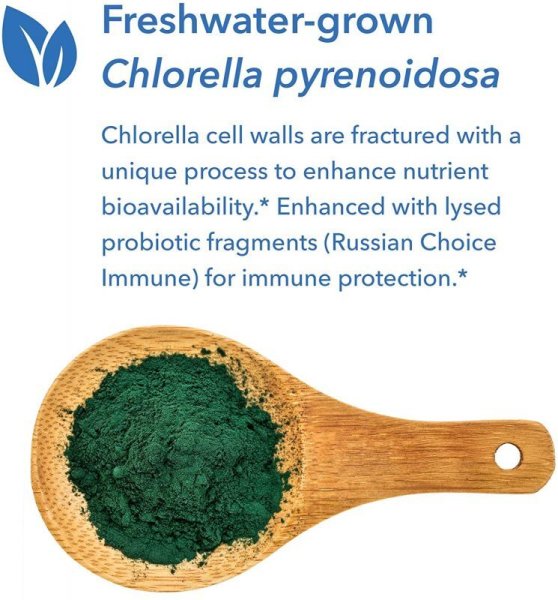 Freshwater-grown
Chlorella pyrenoidosa

Chlorella cell walls are fractured with a unique process to enhance nutrient bioavailability.* Enhanced with lysed probiotic fragments (Russian Choice Immune) for immune protection.*